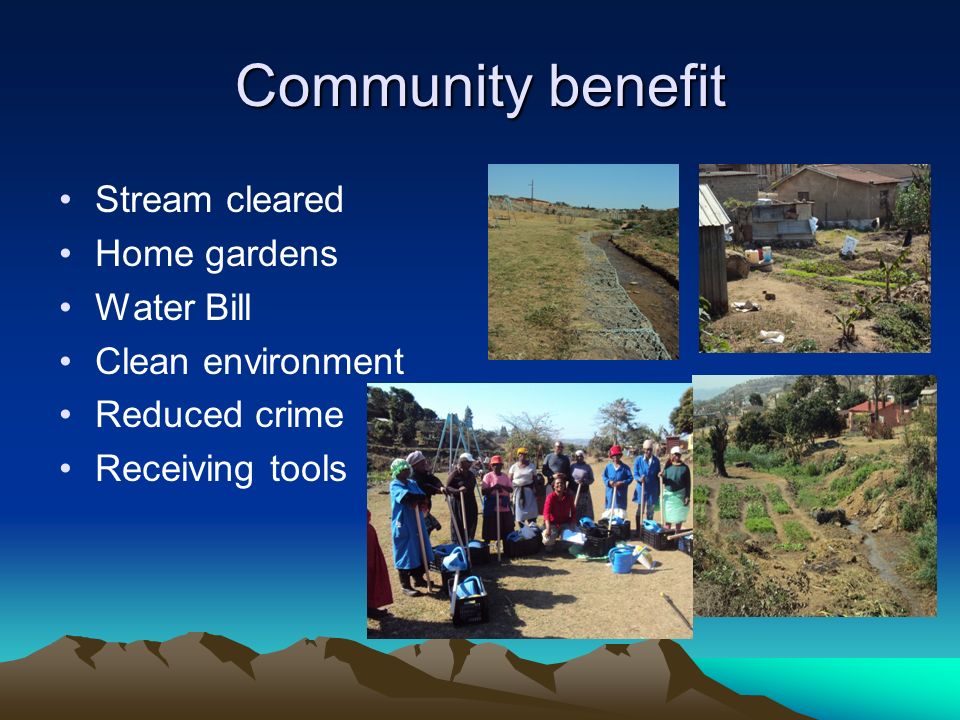 Community benefit

• Stream cleared
• Home gardens
• Water Bill
• Clean environment
• Reduced crime
• Receiving tools